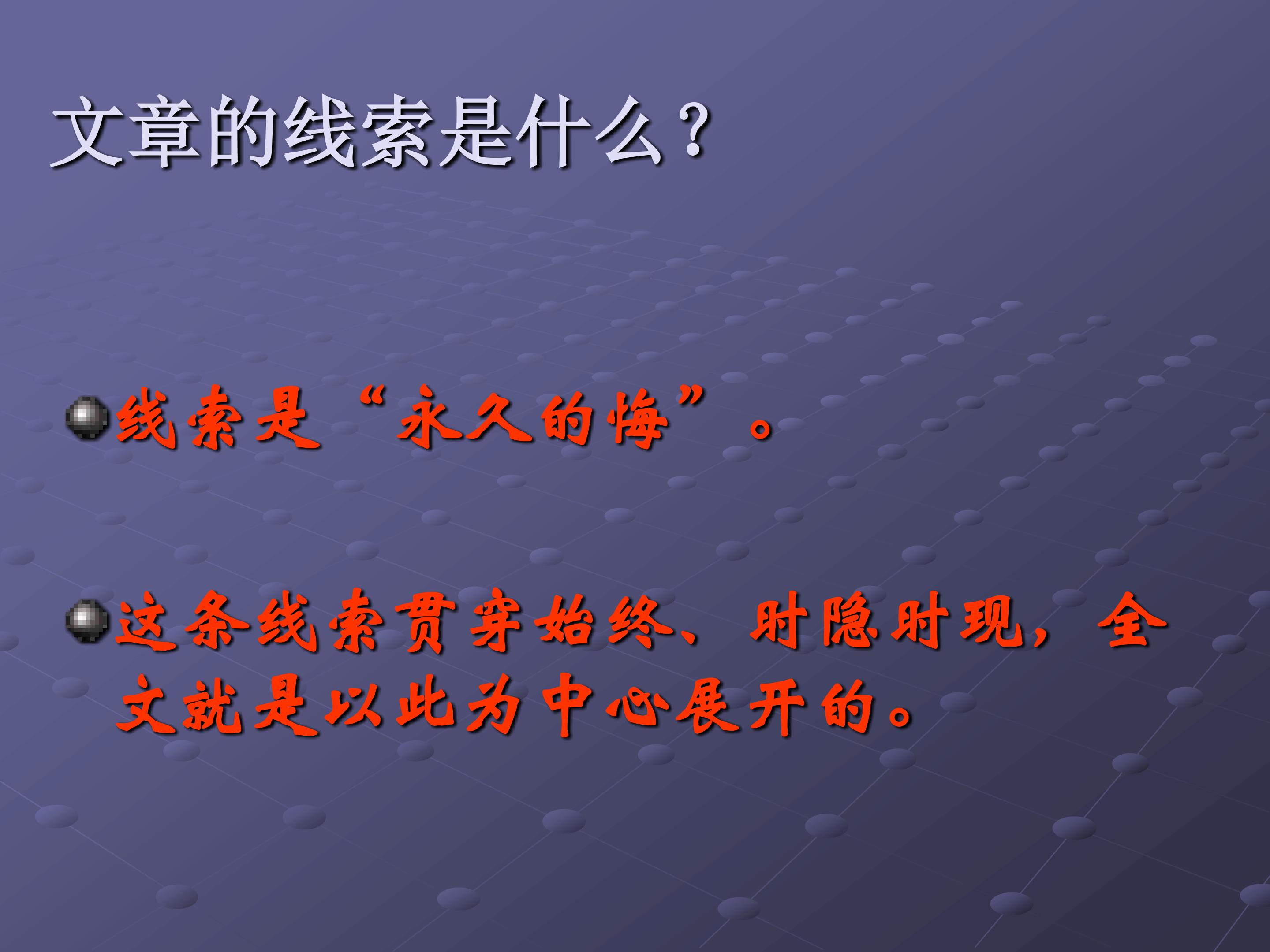 文章的线索是什么？

线索是“永久的悔”。

这条线索贯穿始终、时隐时现，全文就是以此为中心展开的。